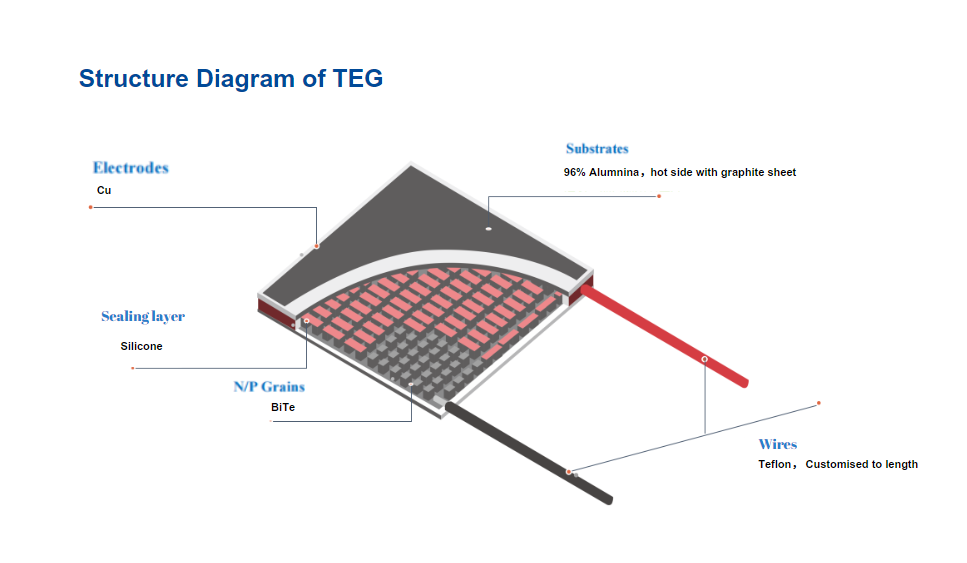 Structure Diagram of TEG

Electrodes
Cu

Substrates
96% Alumnina，hot side with graphite sheet

Sealing layer
Silicone

N/P Grains
BiTe

Wires
Teflon， Customised to length